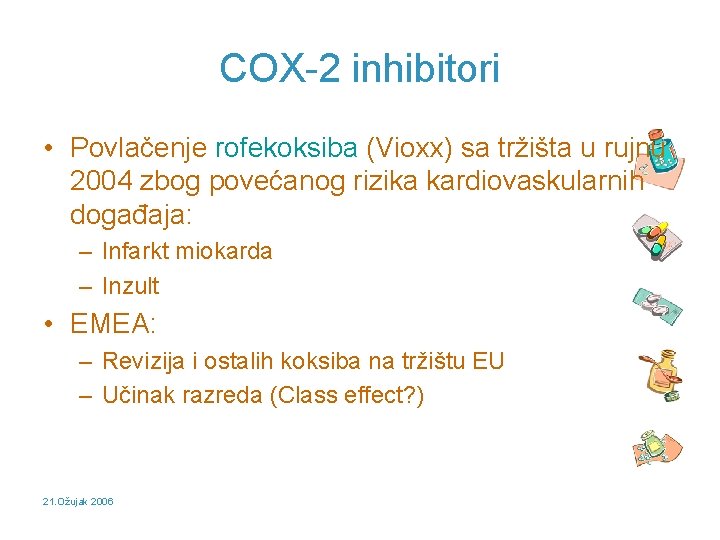 COX-2 inhibitori

• Povlačenje rofekoksiba (Vioxx) sa tržišta u rujnu 2004 zbog povećanog rizika kardiovaskularnih događaja:
– Infarkt miokarda
– Inzult

• EMEA:
– Revizija i ostalih koksiba na tržištu EU
– Učinak razreda (Class effect?)

21.Ožujak 2006